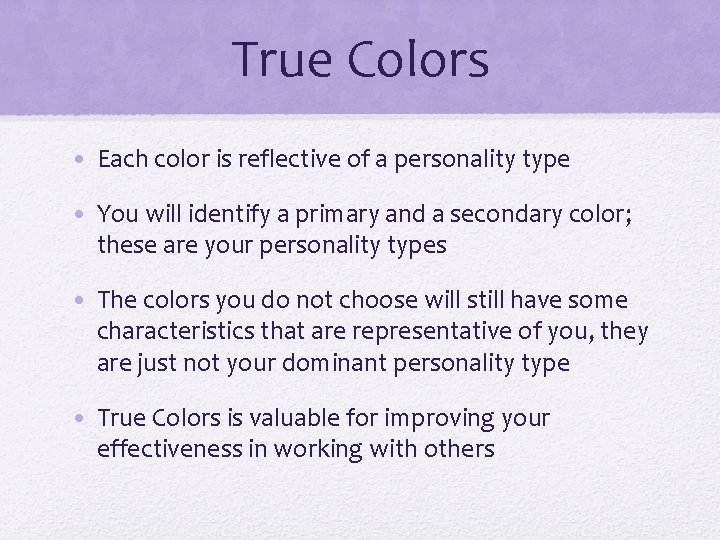 True Colors

• Each color is reflective of a personality type

• You will identify a primary and a secondary color; these are your personality types

• The colors you do not choose will still have some characteristics that are representative of you, they are just not your dominant personality type

• True Colors is valuable for improving your effectiveness in working with others